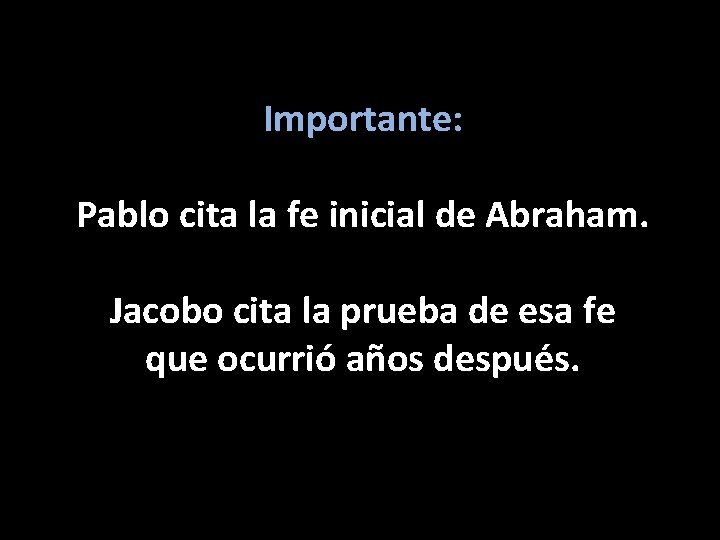 Importante:

Pablo cita la fe inicial de Abraham.

Jacobo cita la prueba de esa fe que ocurrió años después.